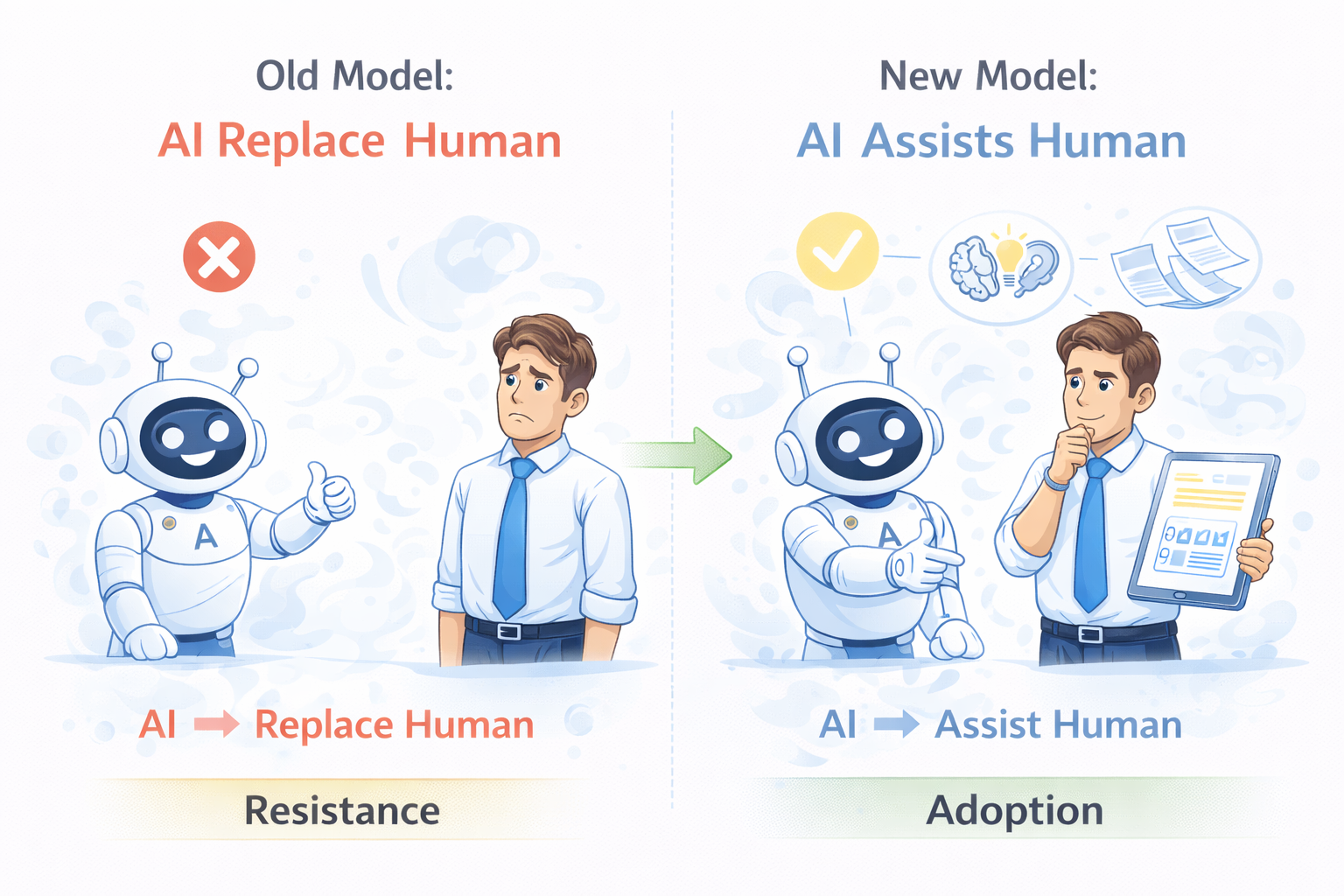 Old Model:
AI Replace Human

A

AI → Replace Human

Resistance

New Model:
AI Assists Human

A

AI → Assist Human

Adoption